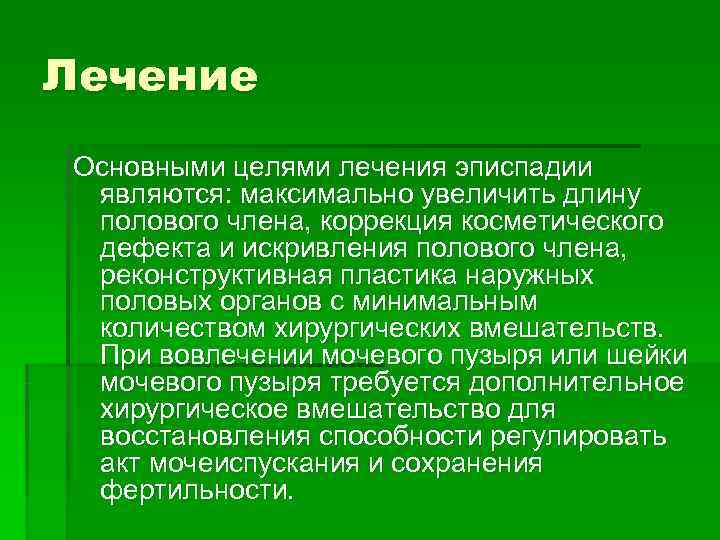 Лечение

Основными целями лечения эписпадии являются: максимально увеличить длину полового члена, коррекция косметического дефекта и искривления полового члена, реконструктивная пластика наружных половых органов с минимальным количеством хирургических вмешательств. При вовлечении мочевого пузыря или шейки мочевого пузыря требуется дополнительное хирургическое вмешательство для восстановления способности регулировать акт мочеиспускания и сохранения фертильности.